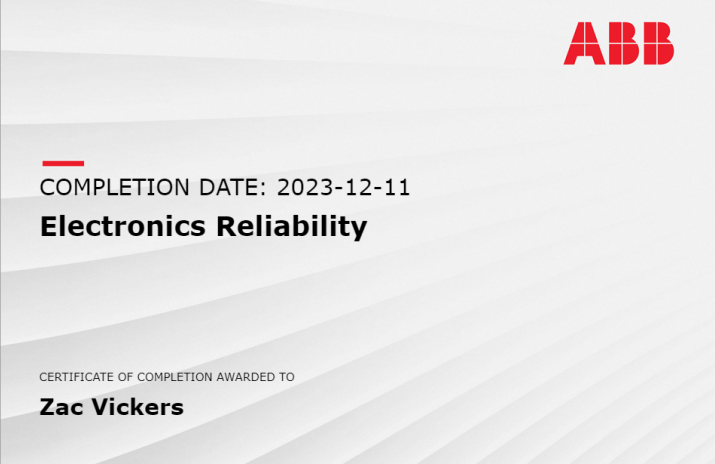 ABB

COMPLETION DATE: 2023-12-11

Electronics Reliability

CERTIFICATE OF COMPLETION AWARDED TO

Zac Vickers